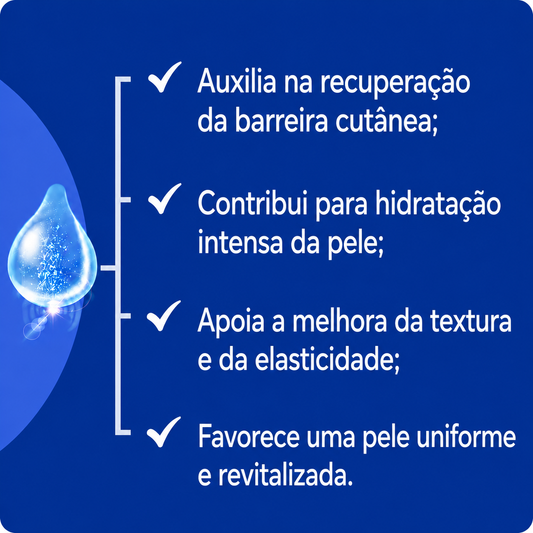 ✓ Auxilia na recuperação da barreira cutânea;

✓ Contribui para hidratação intensa da pele;

✓ Apoia a melhora da textura e da elasticidade;

✓ Favorece uma pele uniforme e revitalizada.